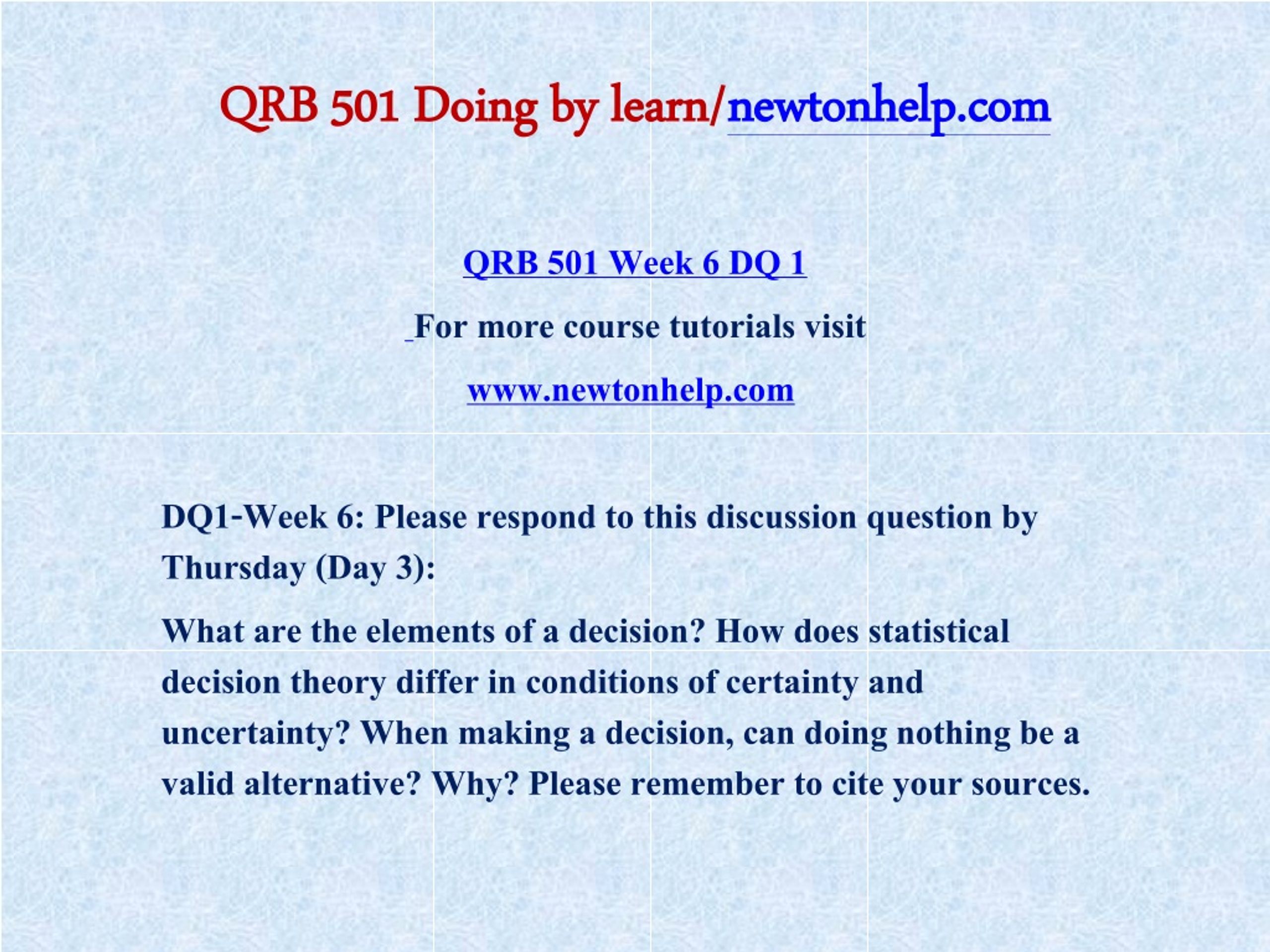 QRB 501 Doing by learn/newtonhelp.com

QRB 501 Week 6 DQ 1

For more course tutorials visit

www.newtonhelp.com

DQ1-Week 6: Please respond to this discussion question by Thursday (Day 3):

What are the elements of a decision? How does statistical decision theory differ in conditions of certainty and uncertainty? When making a decision, can doing nothing be a valid alternative? Why? Please remember to cite your sources.